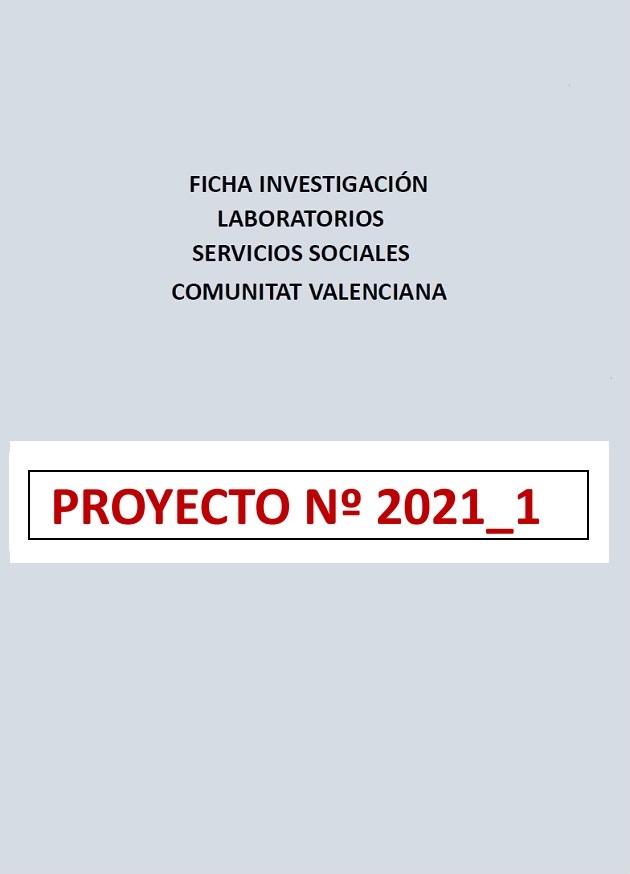 FICHA INVESTIGACIÓN
LABORATORIOS
SERVICIOS SOCIALES
COMUNITAT VALENCIANA

PROYECTO Nº 2021_1